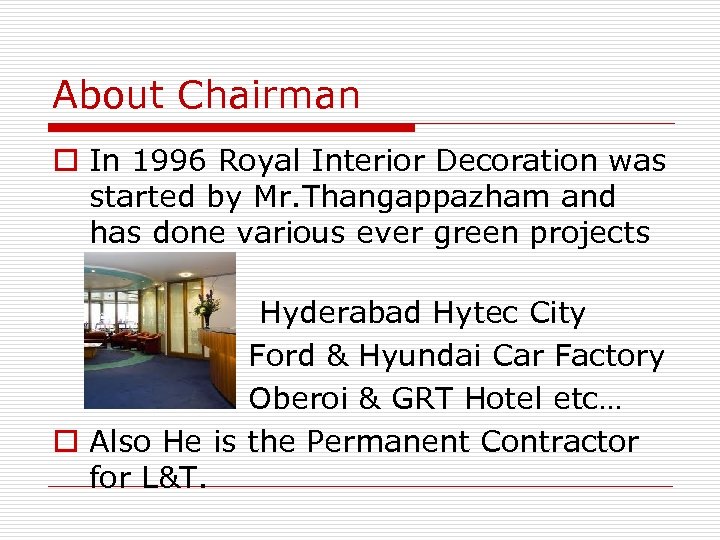 About Chairman

In 1996 Royal Interior Decoration was started by Mr.Thangappazham and has done various ever green projects

Hyderabad Hytec City
Ford & Hyundai Car Factory
Oberoi & GRT Hotel etc…

Also He is the Permanent Contractor for L&T.